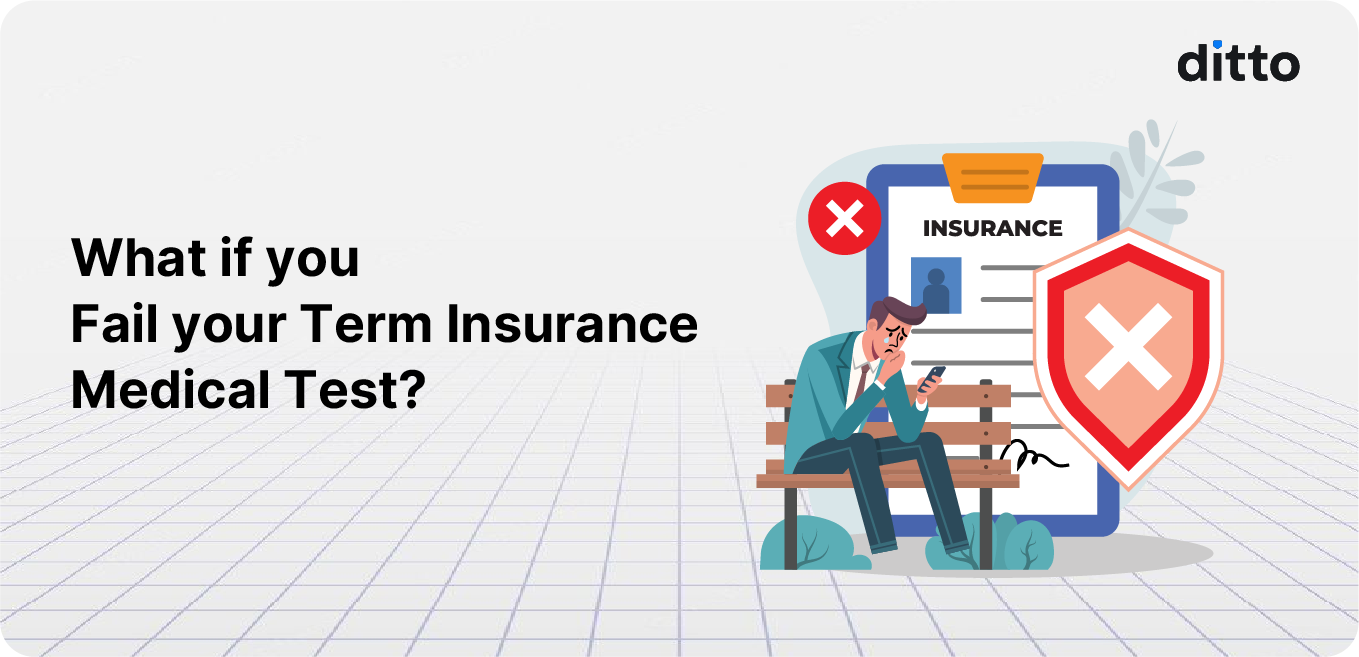 ditto

What if you
Fail your Term Insurance
Medical Test?

INSURANCE